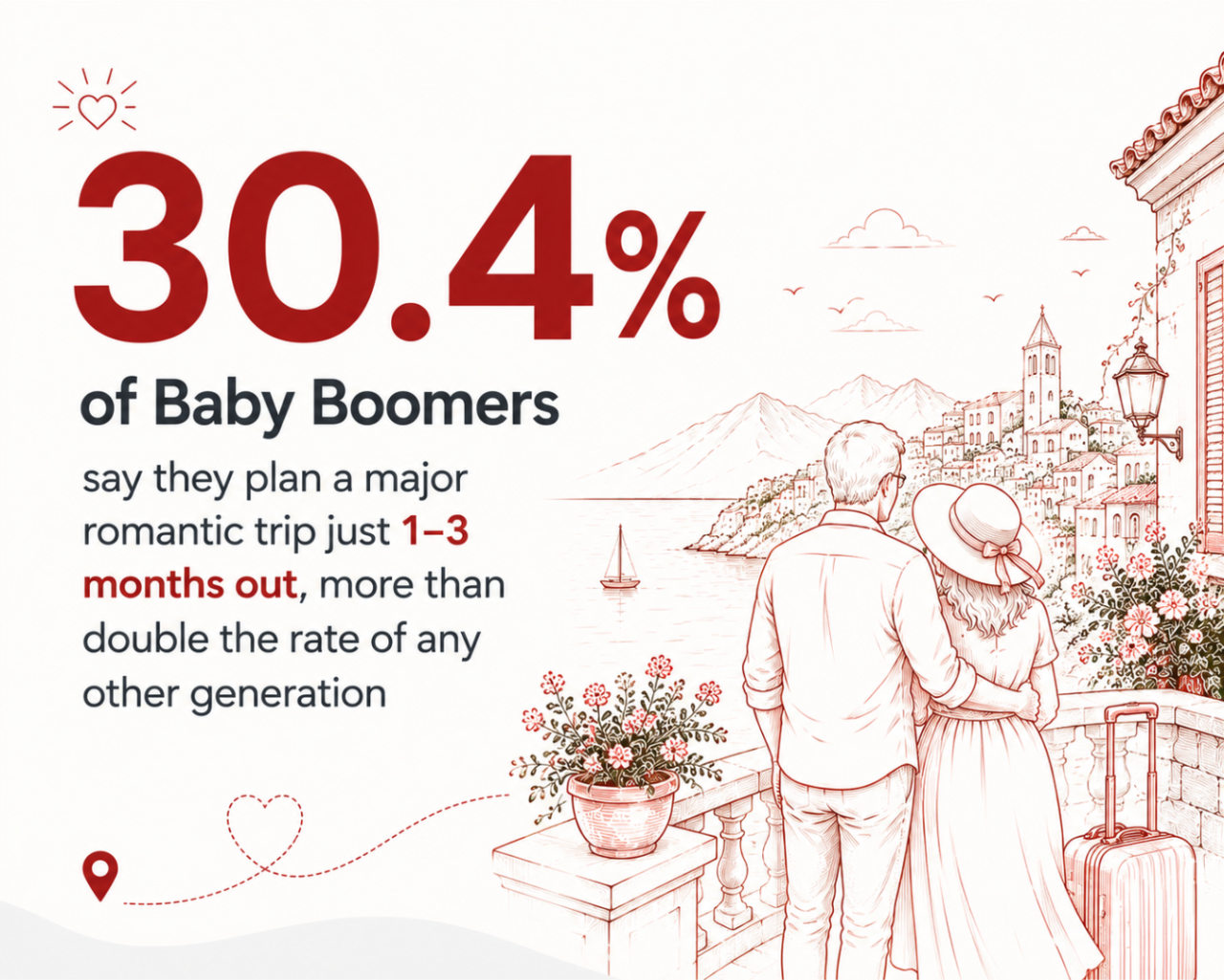 30.4%

of Baby Boomers

say they plan a major romantic trip just 1–3 months out, more than double the rate of any other generation